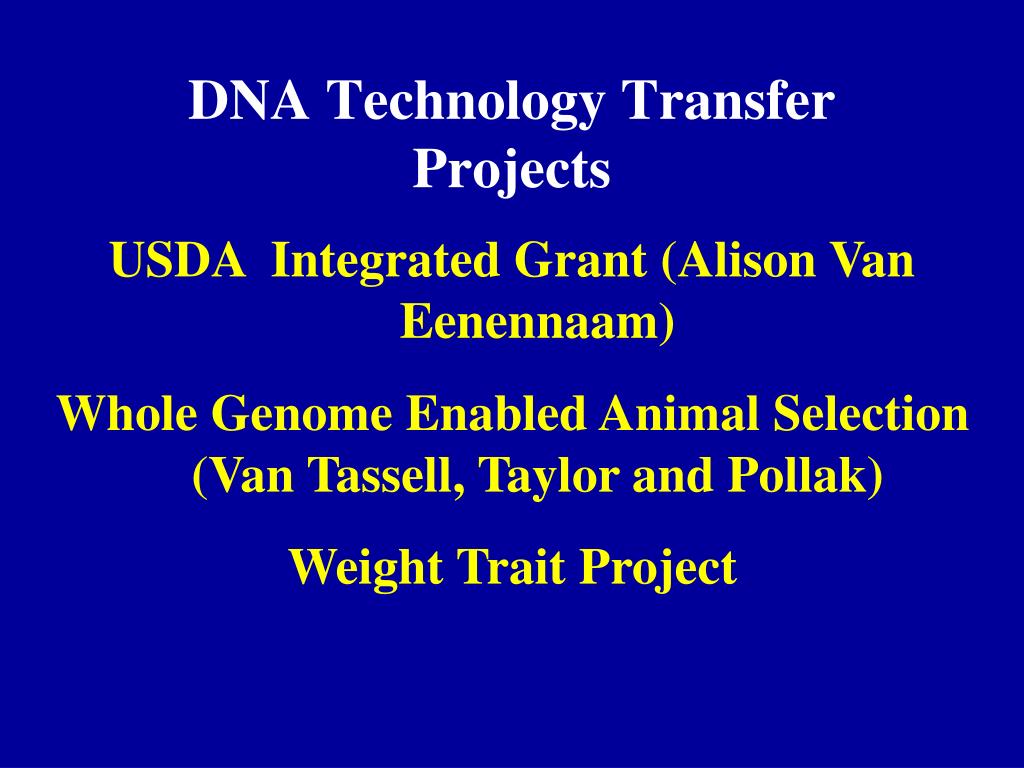 DNA Technology Transfer Projects

USDA  Integrated Grant (Alison Van Eenennaam)

Whole Genome Enabled Animal Selection (Van Tassell, Taylor and Pollak)

Weight Trait Project